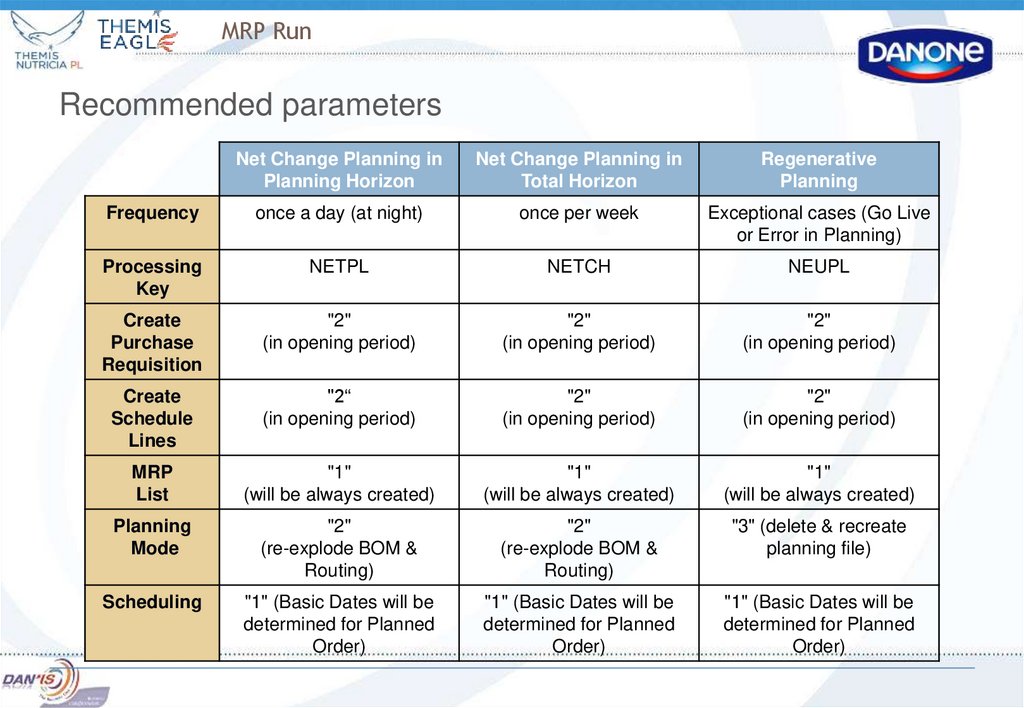 THEMIS NUTRICIA PL

THEMIS EAGLE

MRP Run

DANONE

Recommended parameters

| | Net Change Planning in Planning Horizon | Net Change Planning in Total Horizon | Regenerative Planning |
|---|---|---|---|
| Frequency | once a day (at night) | once per week | Exceptional cases (Go Live or Error in Planning) |
| Processing Key | NETPL | NETCH | NEUPL |
| Create Purchase Requisition | "2" (in opening period) | "2" (in opening period) | "2" (in opening period) |
| Create Schedule Lines | "2“ (in opening period) | "2" (in opening period) | "2" (in opening period) |
| MRP List | "1" (will be always created) | "1" (will be always created) | "1" (will be always created) |
| Planning Mode | "2" (re-explode BOM & Routing) | "2" (re-explode BOM & Routing) | "3" (delete & recreate planning file) |
| Scheduling | "1" (Basic Dates will be determined for Planned Order) | "1" (Basic Dates will be determined for Planned Order) | "1" (Basic Dates will be determined for Planned Order) |

DAN'IS